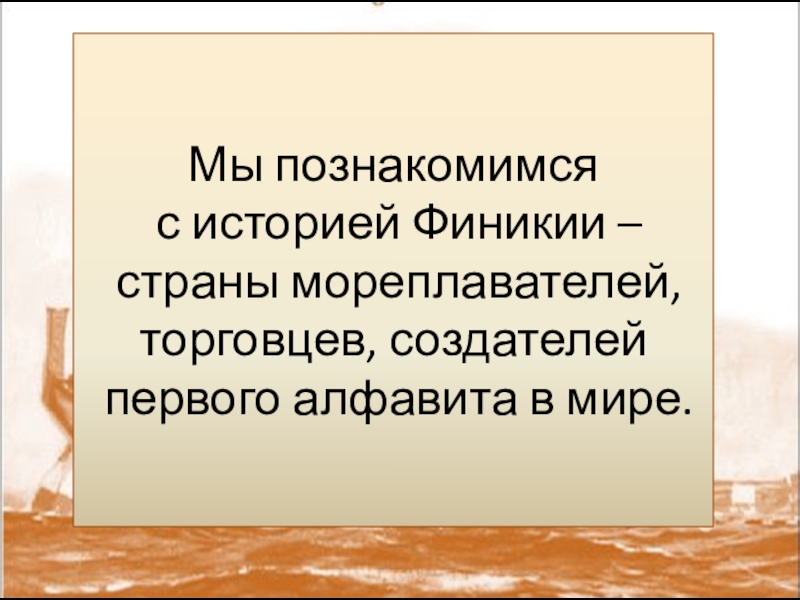 Мы познакомимся с историей Финикии – страны мореплавателей, торговцев, создателей первого алфавита в мире.